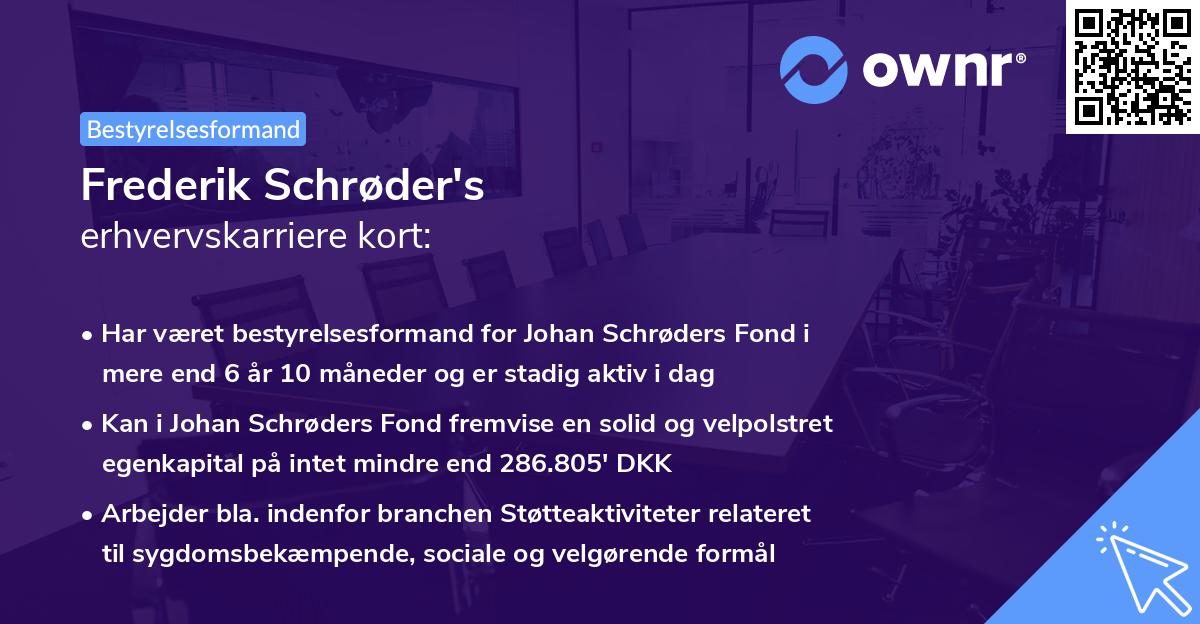 ownr®

Bestyrelsesformand

Frederik Schrøder's
erhvervskarriere kort:

• Har været bestyrelsesformand for Johan Schrøders Fond i mere end 6 år 10 måneder og er stadig aktiv i dag

• Kan i Johan Schrøders Fond fremvise en solid og velpolstret egenkapital på intet mindre end 286.805' DKK

• Arbejder bla. indenfor branchen Støtteaktiviteter relateret til sygdomsbekæmpende, sociale og velgørende formål